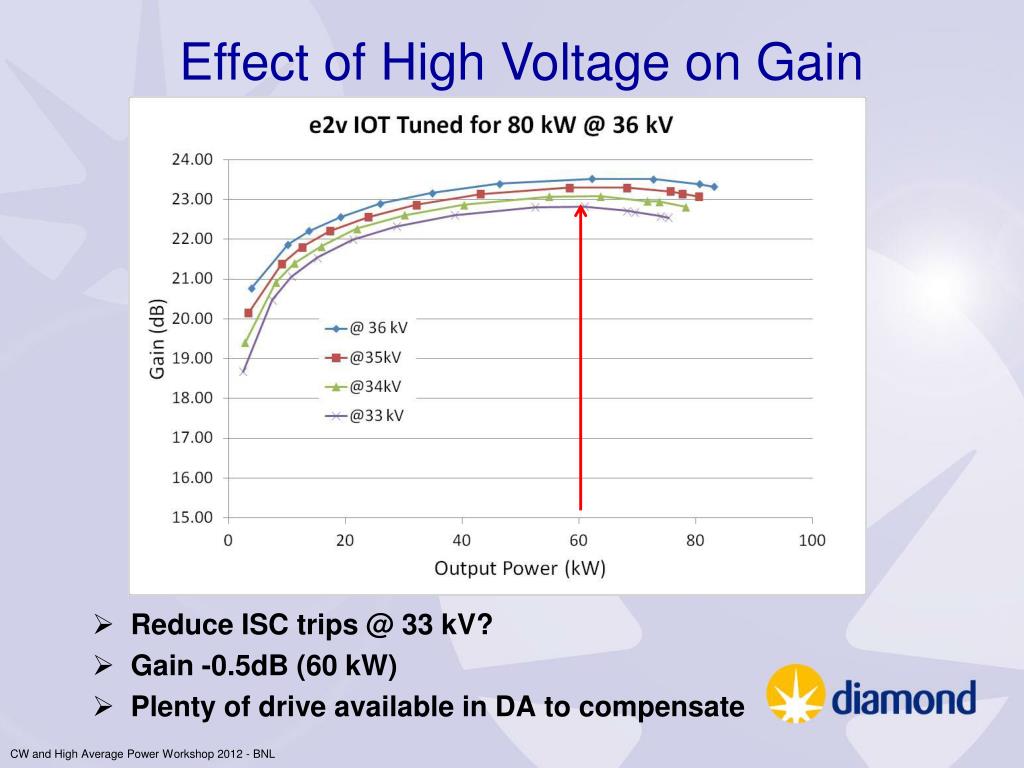 Effect of High Voltage on Gain

e2v IOT Tuned for 80 kW @ 36 kV

24.00
23.00
22.00
21.00
20.00
19.00
18.00
17.00
16.00
15.00

Gain (dB)

@ 36 kV
@35kV
@34kV
@33 kV

0 20 40 60 80 100

Output Power (kW)

➢ Reduce ISC trips @ 33 kV?
➢ Gain -0.5dB (60 kW)
➢ Plenty of drive available in DA to compensate

diamond

CW and High Average Power Workshop 2012 - BNL